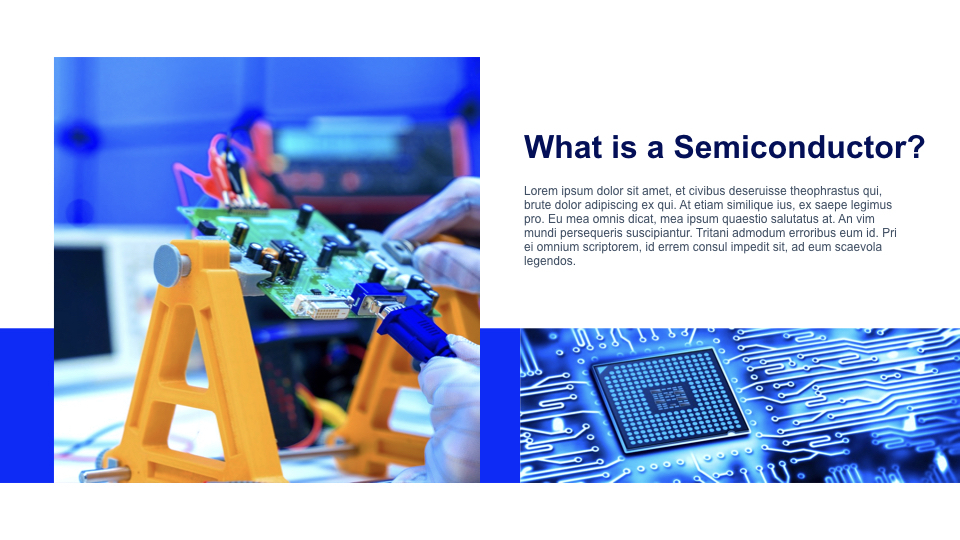 What is a Semiconductor?

Lorem ipsum dolor sit amet, et civibus deseruisse theophrastus qui, brute dolor adipiscing ex qui. At etiam similique ius, ex saepe legimus pro. Eu mea omnis dicat, mea ipsum quaestio salutatus at. An vim mundi persequeris suscipiantur. Tritani admodum erroribus eum id. Pri ei omnium scriptorem, id errem consul impedit sit, ad eum scaevola legendos.